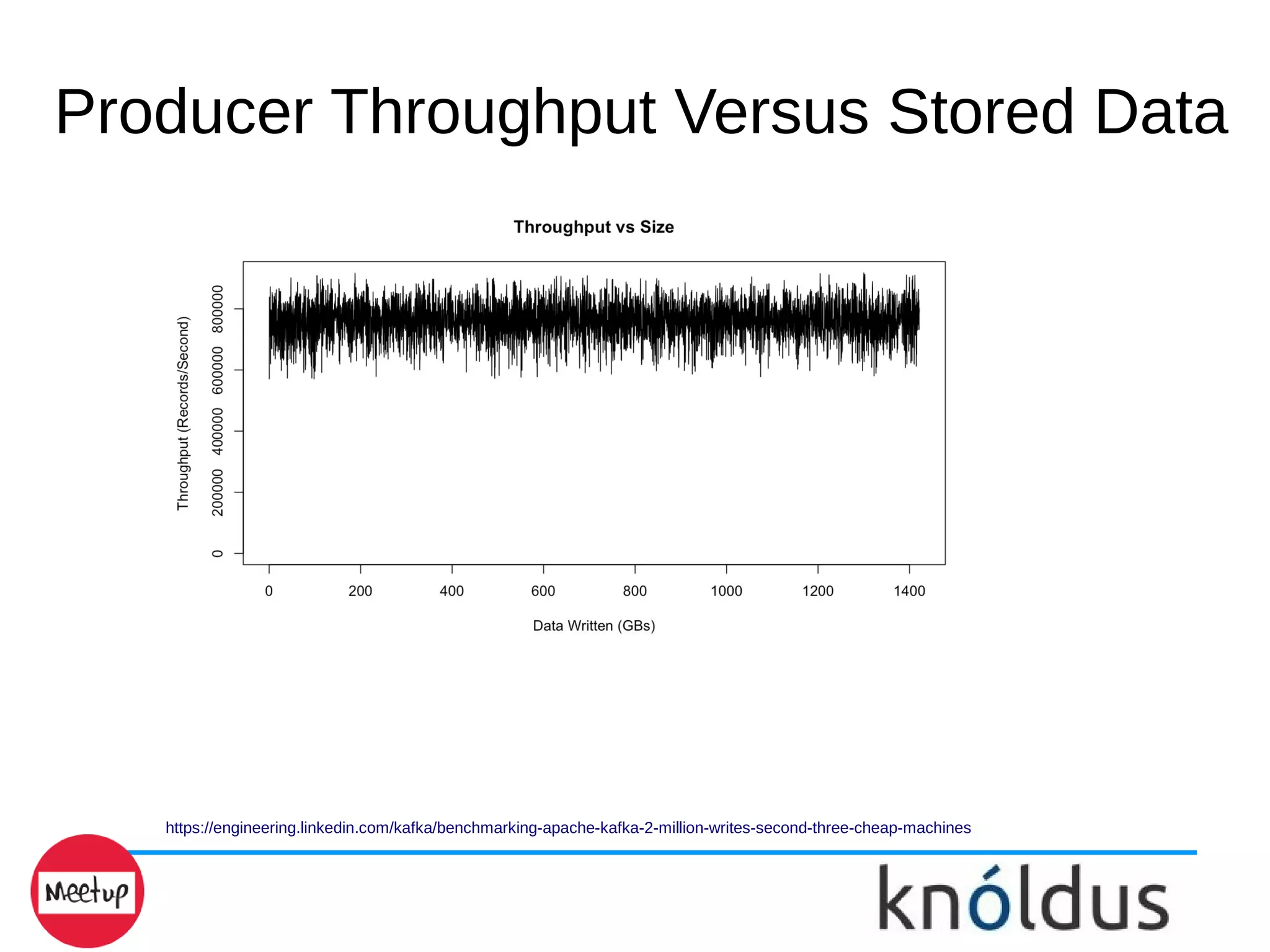 Producer Throughput Versus Stored Data

Throughput vs Size

Throughput (Records/Second)

0
200000
400000
600000
800000

0
200
400
600
800
1000
1200
1400

Data Written (GBs)

https://engineering.linkedin.com/kafka/benchmarking-apache-kafka-2-million-writes-second-three-cheap-machines

Meetup

knóldus